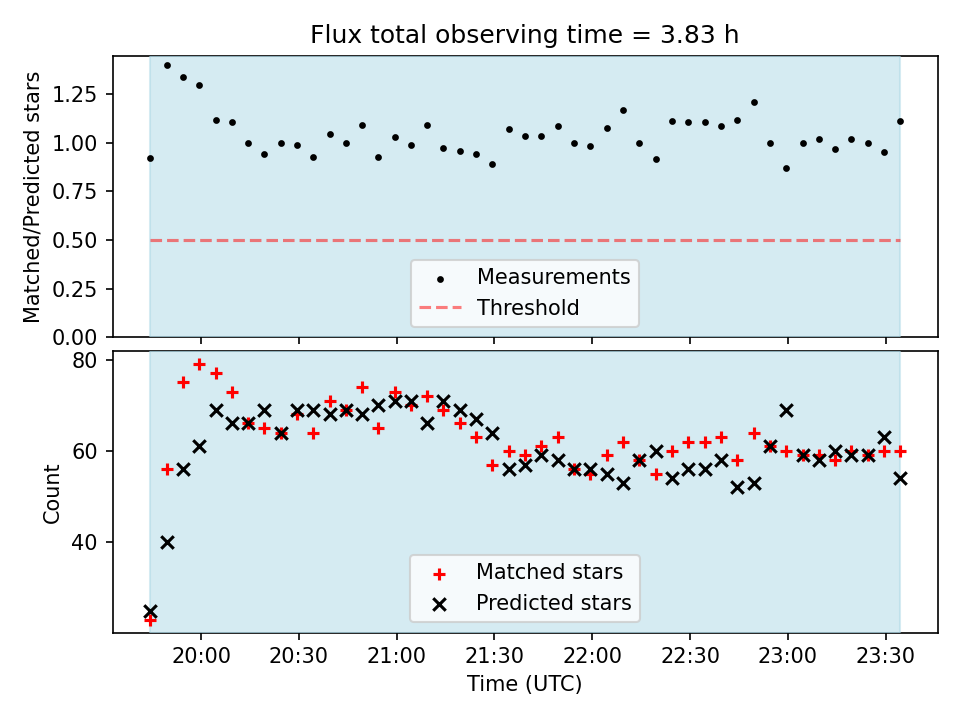 Flux total observing time = 3.83 h

Matched/Predicted stars

1.25
1.00
0.75
0.50
0.25
0.00

Measurements
Threshold

Count

80
60
40

Matched stars
Predicted stars

20:00
20:30
21:00
21:30
22:00
22:30
23:00
23:30

Time (UTC)